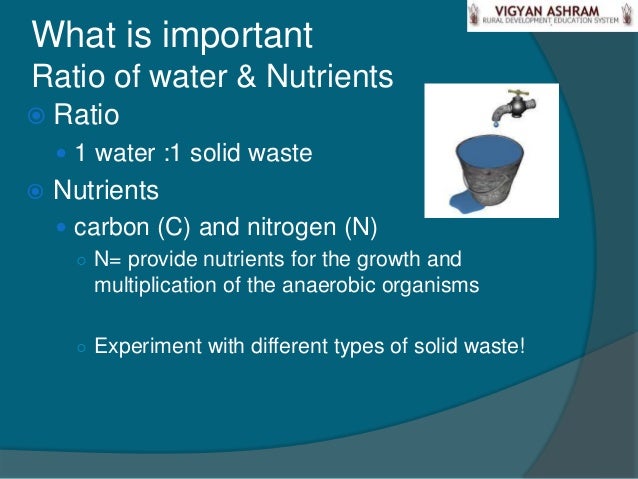 VIGYAN ASHRAM
RURAL DEVELOPMENT EDUCATION SYSTEM

What is important
Ratio of water & Nutrients

Ratio

1 water :1 solid waste

Nutrients

carbon (C) and nitrogen (N)

N= provide nutrients for the growth and multiplication of the anaerobic organisms

Experiment with different types of solid waste!